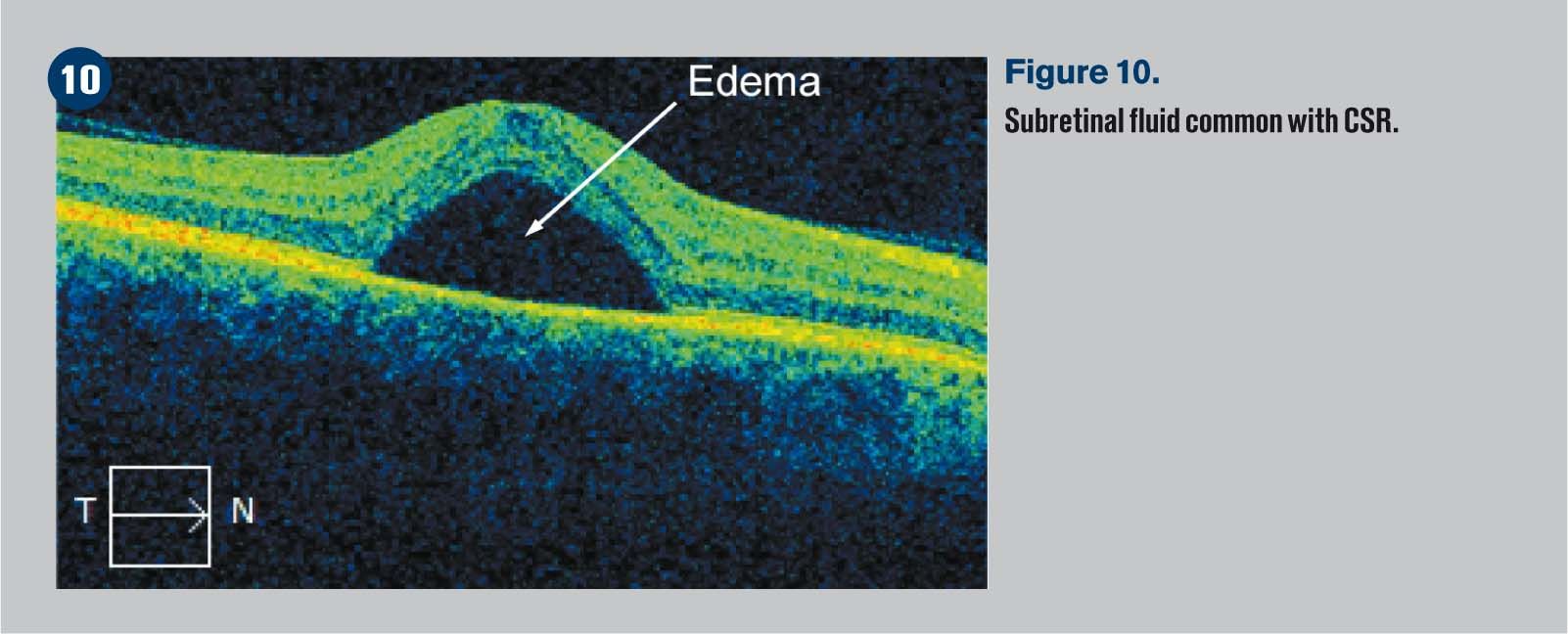 10

Edema

T

N

Figure 10.

Subretinal fluid common with CSR.